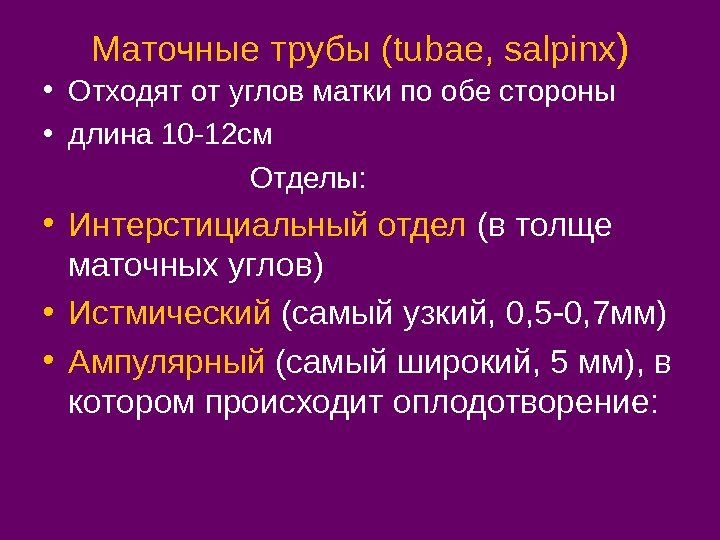 Маточные трубы (tubae, salpinx)

• Отходят от углов матки по обе стороны
• длина 10-12см

Отделы:

• Интерстициальный отдел (в толще маточных углов)
• Истмический (самый узкий, 0,5-0,7мм)
• Ампулярный (самый широкий, 5 мм), в котором происходит оплодотворение: